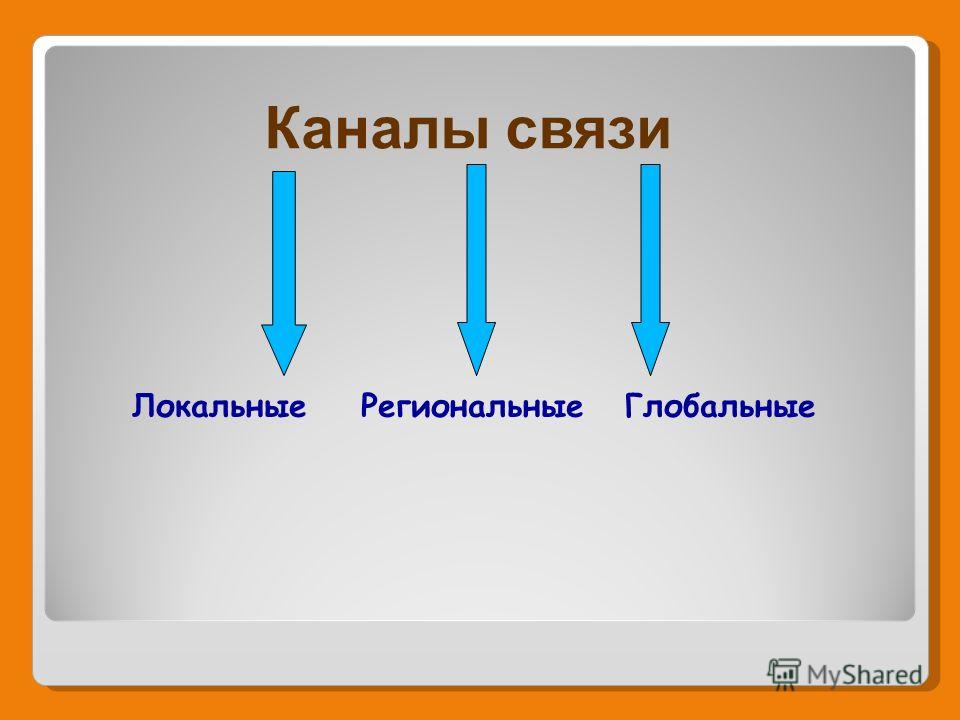 Каналы связи

Локальные Региональные Глобальные

MyShared